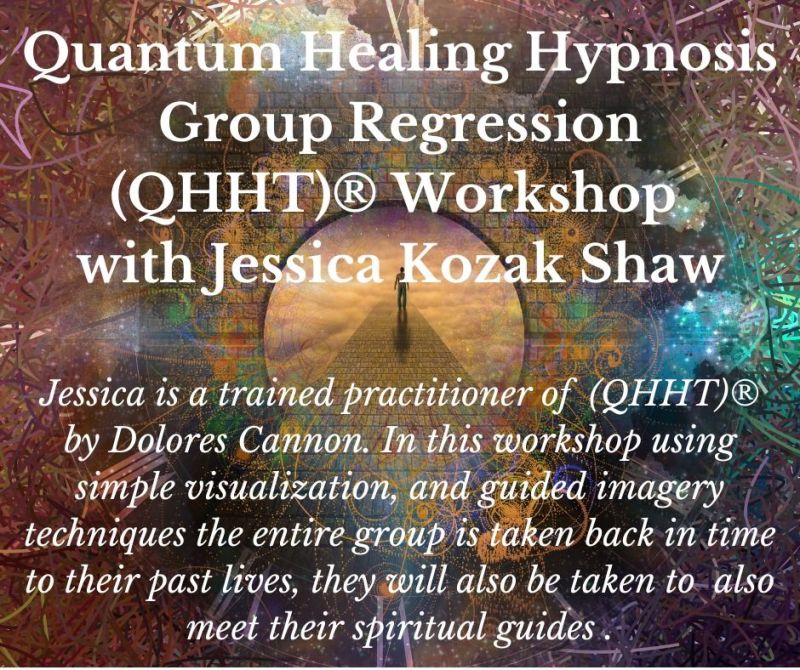 Quantum Healing Hypnosis Group Regression (QHHT)® Workshop with Jessica Kozak Shaw

Jessica is a trained practitioner of (QHHT)® by Dolores Cannon. In this workshop using simple visualization, and guided imagery techniques the entire group is taken back in time to their past lives, they will also be taken to also meet their spiritual guides .